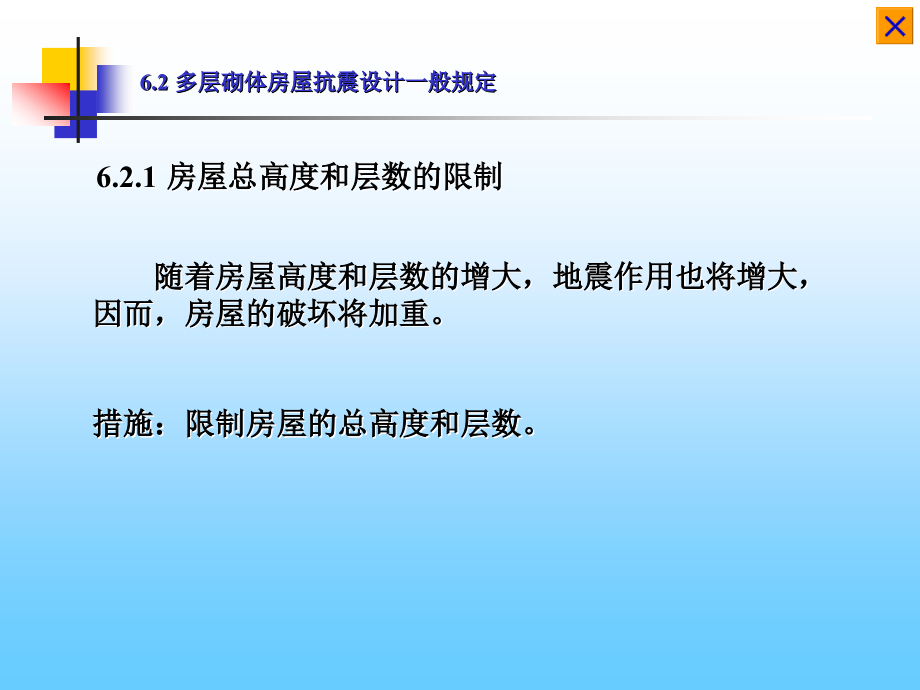 6.2 多层砌体房屋抗震设计一般规定

6.2.1 房屋总高度和层数的限制

随着房屋高度和层数的增大，地震作用也将增大，因而，房屋的破坏将加重。

措施：限制房屋的总高度和层数。